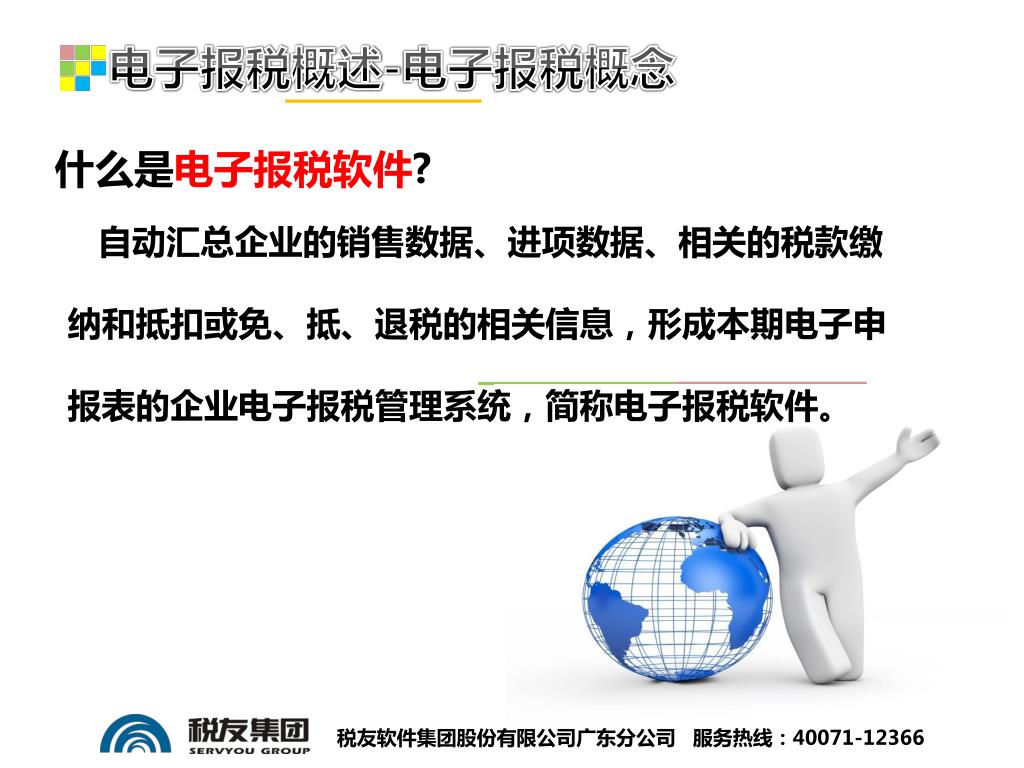 电子报税概述-电子报税概念

什么是电子报税软件?

自动汇总企业的销售数据、进项数据、相关的税款缴纳和抵扣或免、抵、退税的相关信息，形成本期电子申报表的企业电子报税管理系统，简称电子报税软件。

税友集团
SERVYOU GROUP
税友软件集团股份有限公司广东分公司 服务热线：40071-12366